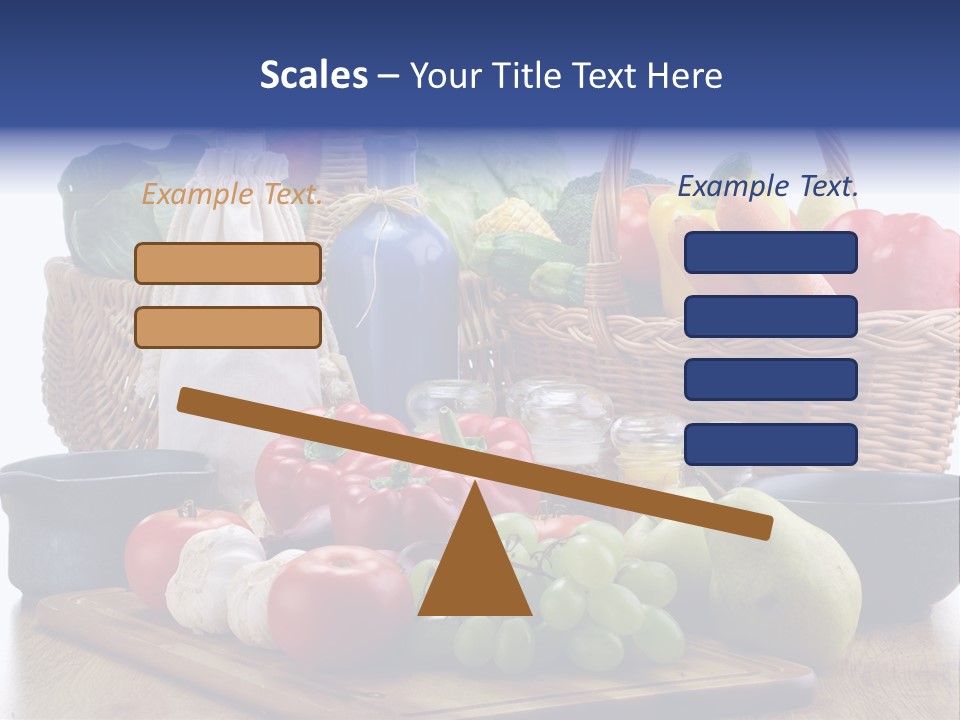 Scales – Your Title Text Here

Example Text.

Example Text.